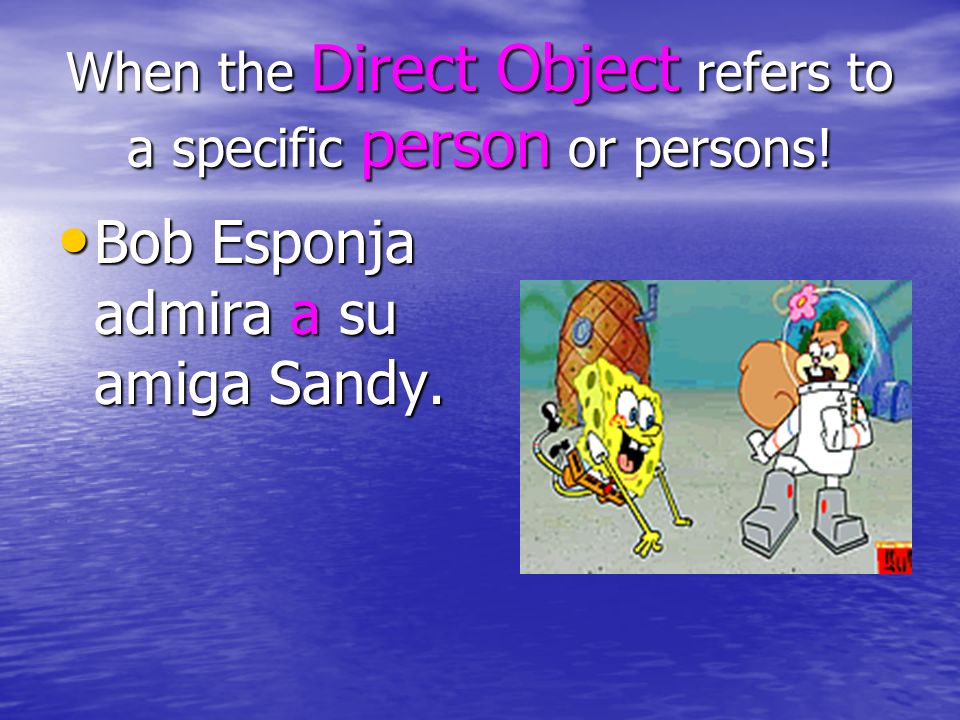 When the Direct Object refers to a specific person or persons!

• Bob Esponja admira a su amiga Sandy.